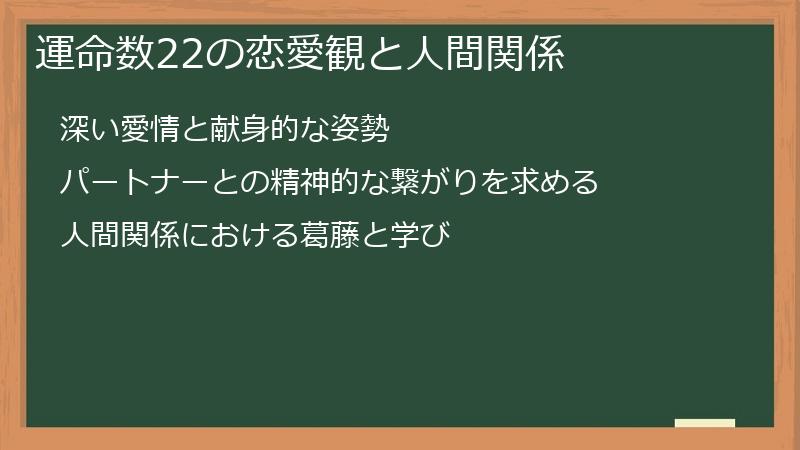 運命数22の恋愛観と人間関係

深い愛情と献身的な姿勢

パートナーとの精神的な繋がりを求める

人間関係における葛藤と学び